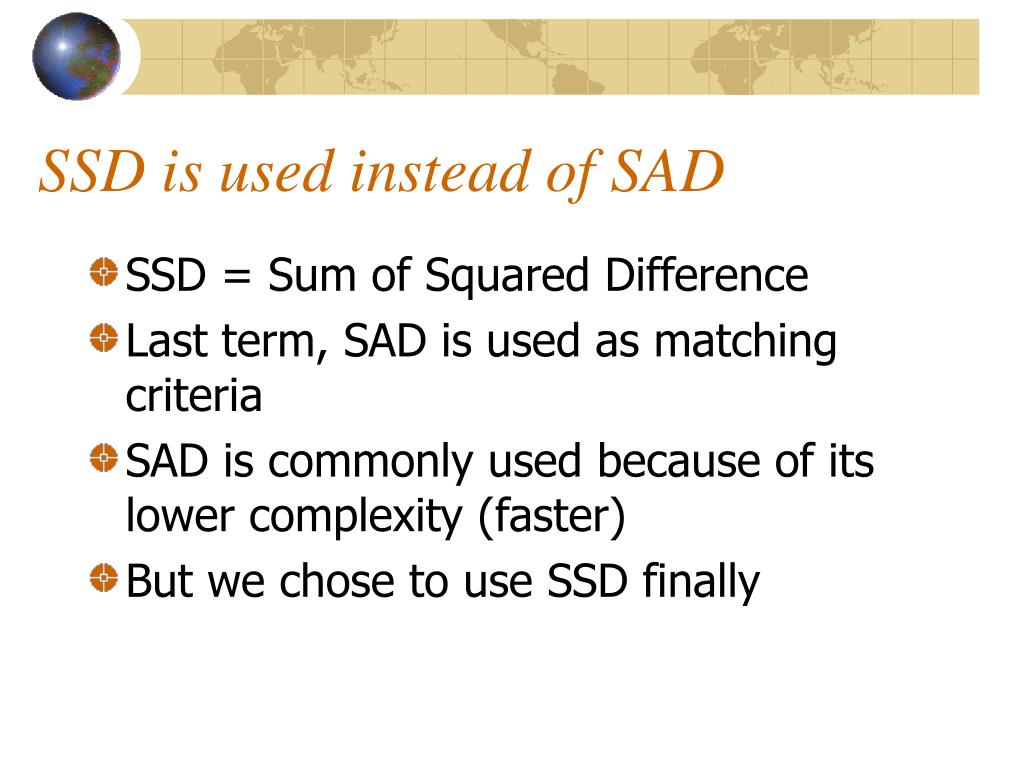 SSD is used instead of SAD

SSD = Sum of Squared Difference

Last term, SAD is used as matching criteria

SAD is commonly used because of its lower complexity (faster)

But we chose to use SSD finally